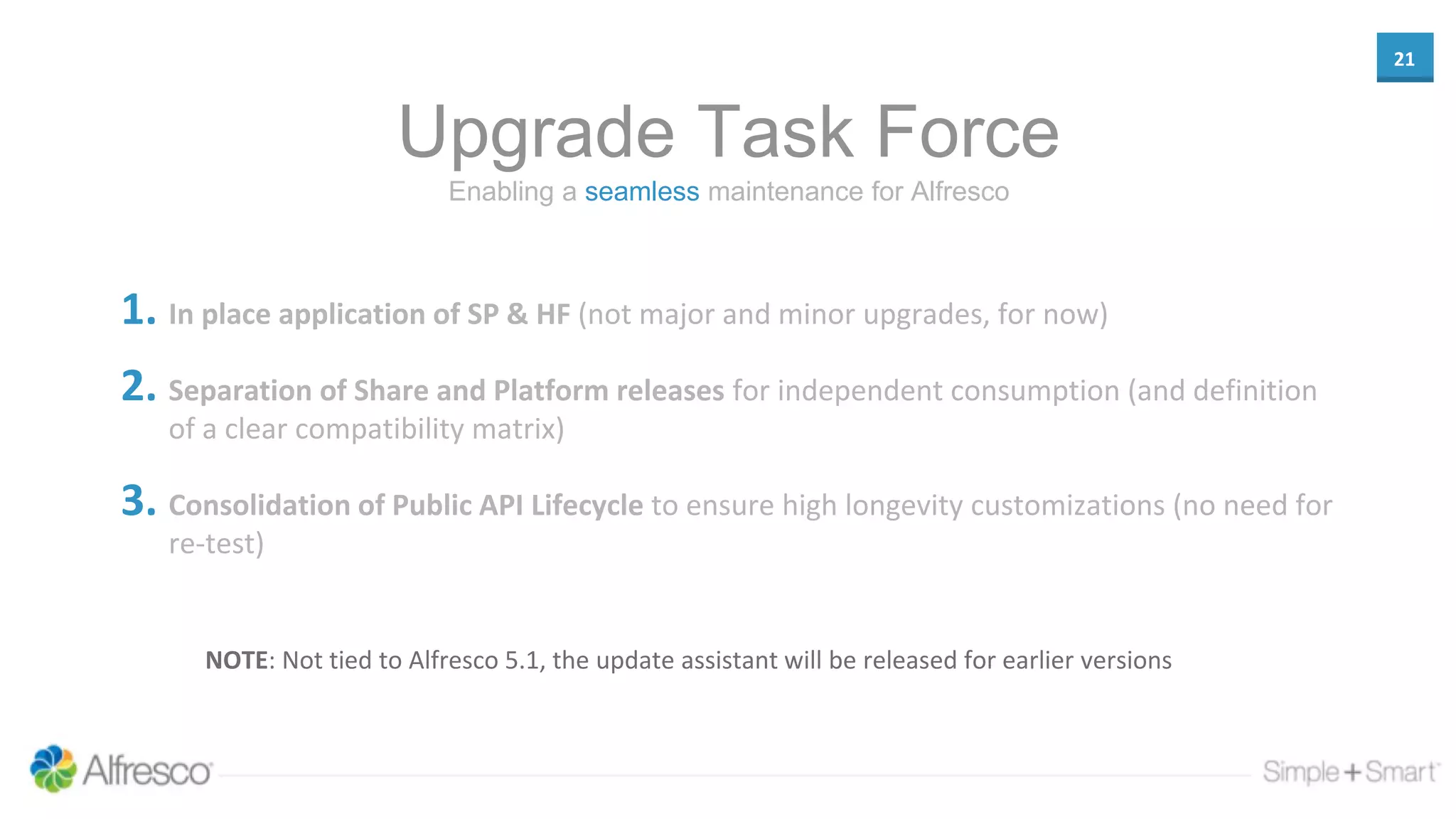 21

Upgrade Task Force

Enabling a seamless maintenance for Alfresco

1. In place application of SP & HF (not major and minor upgrades, for now)

2. Separation of Share and Platform releases for independent consumption (and definition of a clear compatibility matrix)

3. Consolidation of Public API Lifecycle to ensure high longevity customizations (no need for re-test)

NOTE: Not tied to Alfresco 5.1, the update assistant will be released for earlier versions

Alfresco

Simple+Smart